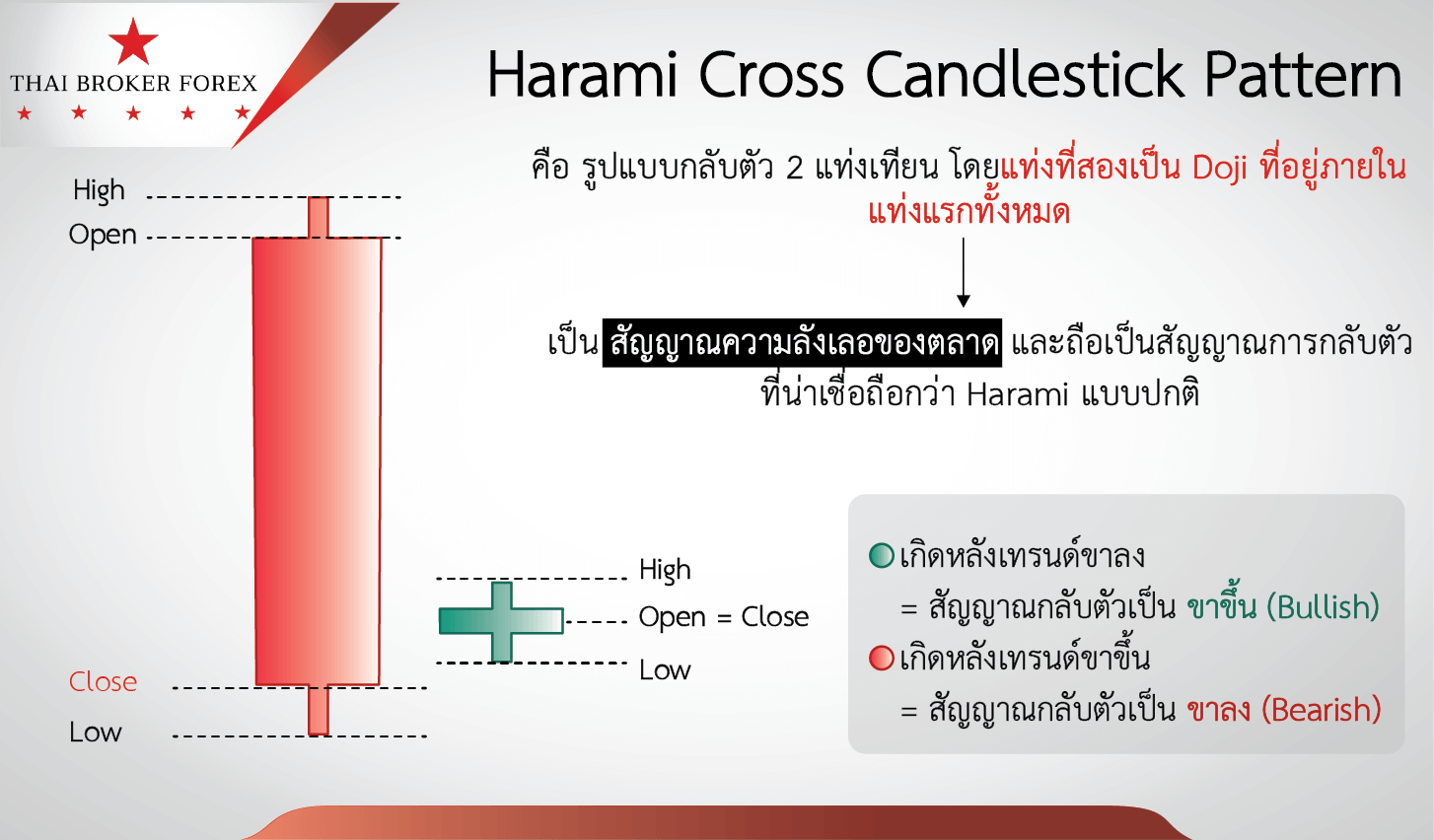 THAI BROKER FOREX

Harami Cross Candlestick Pattern

คือ รูปแบบกลับตัว 2 แท่งเทียน โดยแท่งที่สองเป็น Doji ที่อยู่ภายในแท่งแรกทั้งหมด

เป็น สัญญาณความลังเลของตลาด และถือเป็นสัญญาณการกลับตัวที่น่าเชื่อถือกว่า Harami แบบปกติ

High
Open
Close
Low

High
Open = Close
Low

เกิดหลังเทรนด์ขาลง
= สัญญาณกลับตัวเป็น ขาขึ้น (Bullish)
เกิดหลังเทรนด์ขาขึ้น
= สัญญาณกลับตัวเป็น ขาลง (Bearish)